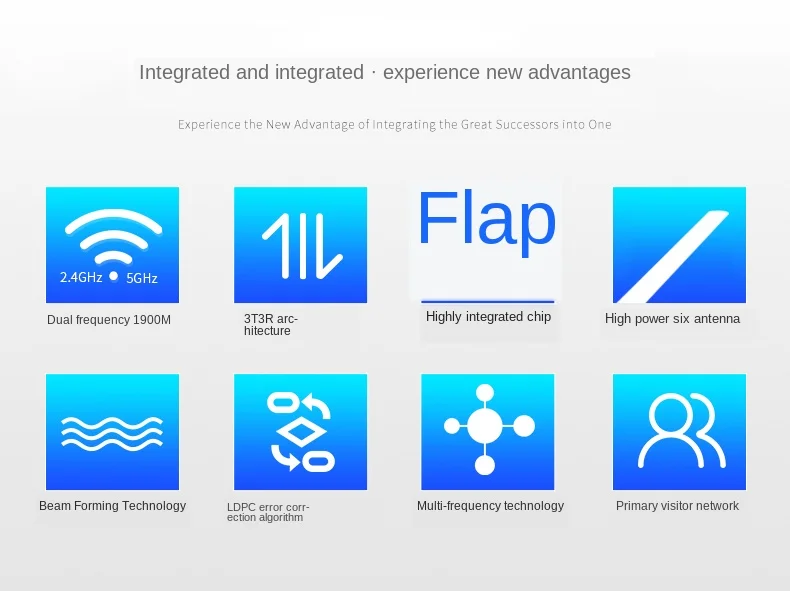 Integrated and integrated · experience new advantages

Experience the New Advantage of Integrating the Great Successors into One

2.4GHz 5GHz

Dual frequency 1900M

3T3R architecture

Flap

Highly integrated chip

High power six antenna

Beam Forming Technology

LDPC error correction algorithm

Multi-frequency technology

Primary visitor network